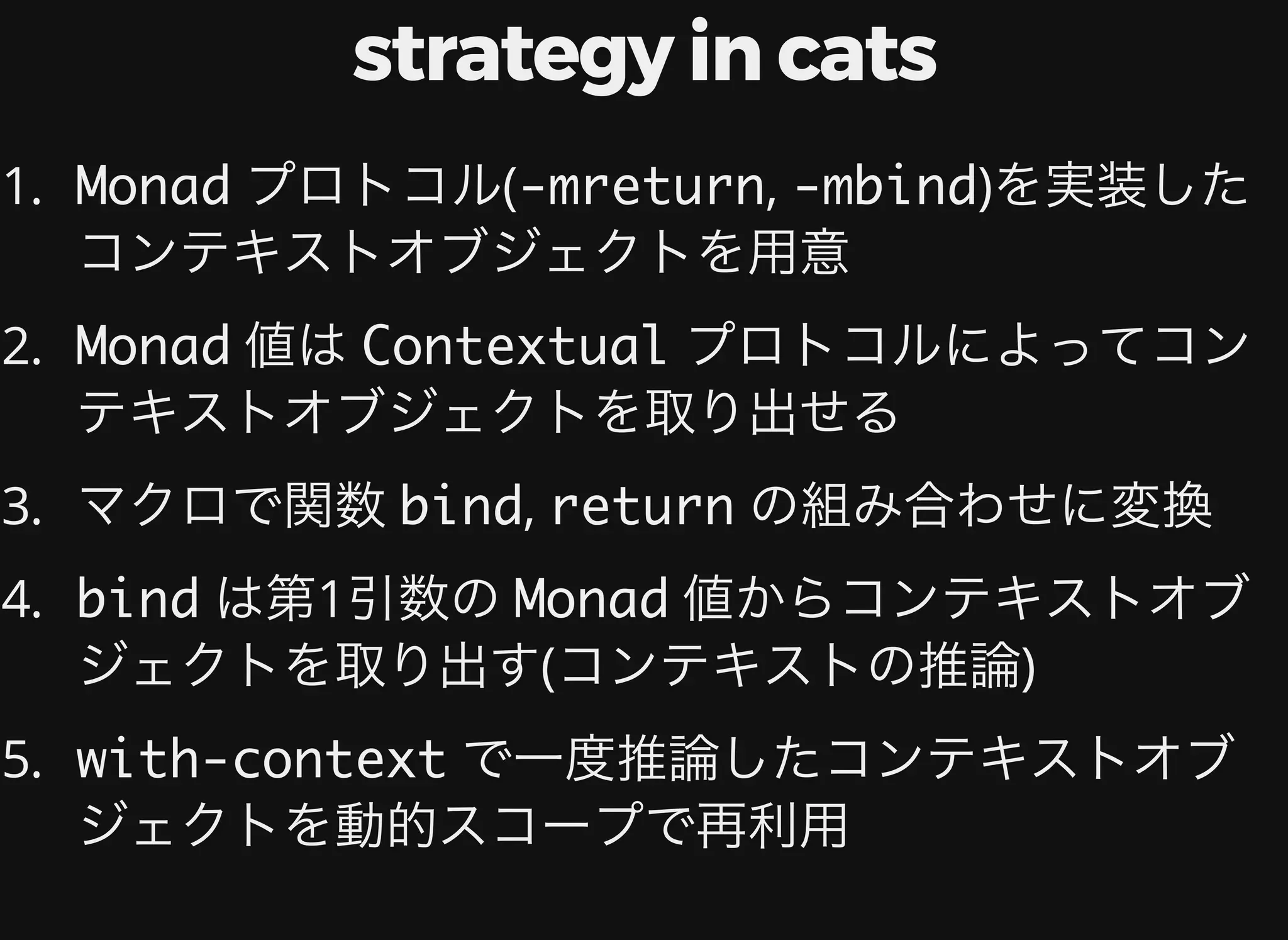 strategy in cats

1. Monad プロトコル(-mreturn, -mbind)を実装したコンテキストオブジェクトを用意

2. Monad 値は Contextual プロトコルによってコンテキストオブジェクトを取り出せる

3. マクロで関数 bind, return の組み合わせに変換

4. bind は第1引数の Monad 値からコンテキストオブジェクトを取り出す(コンテキストの推論)

5. with-context で一度推論したコンテキストオブジェクトを動的スコープで再利用